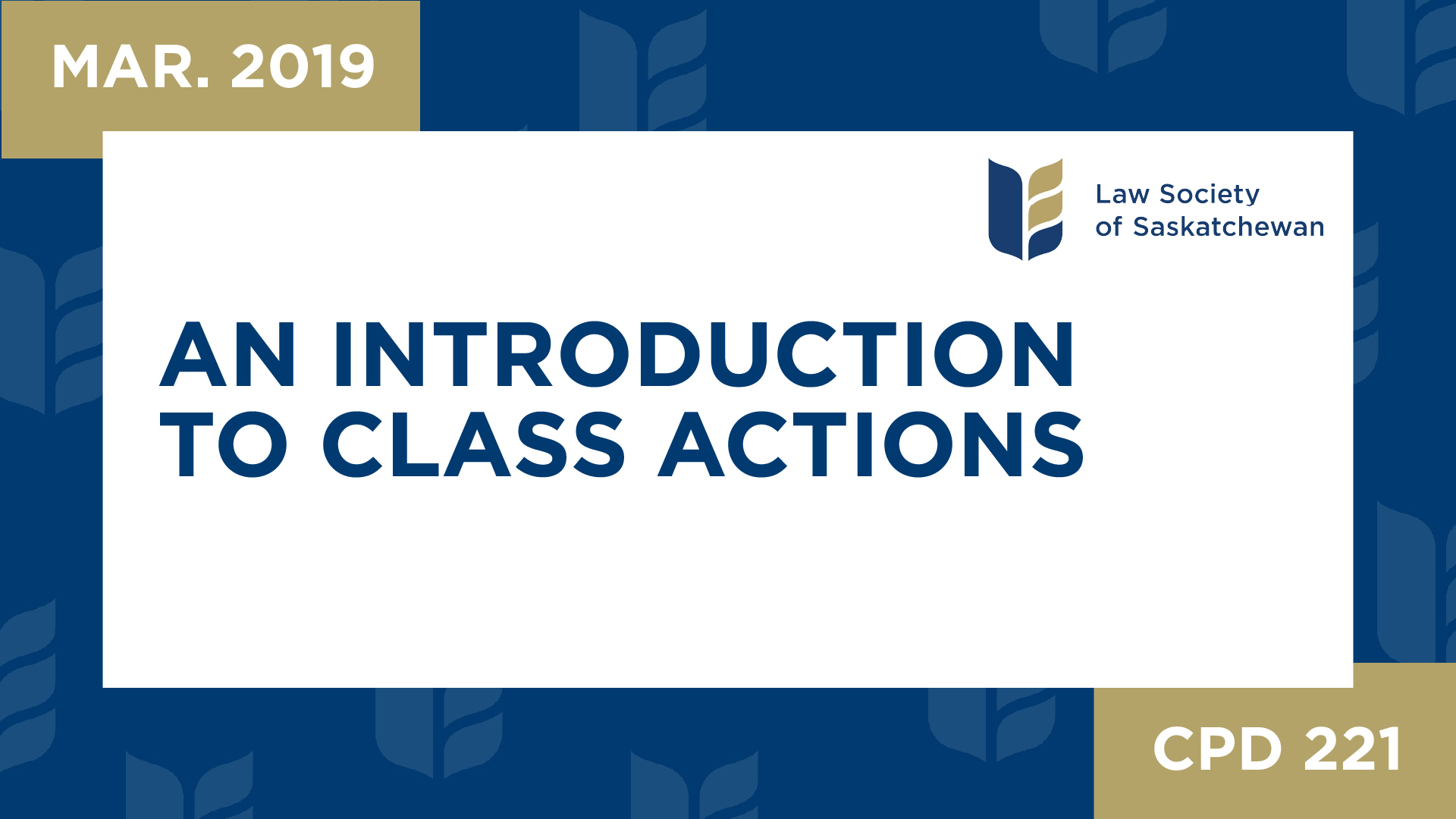 MAR. 2019

Law Society of Saskatchewan

AN INTRODUCTION TO CLASS ACTIONS

CPD 221